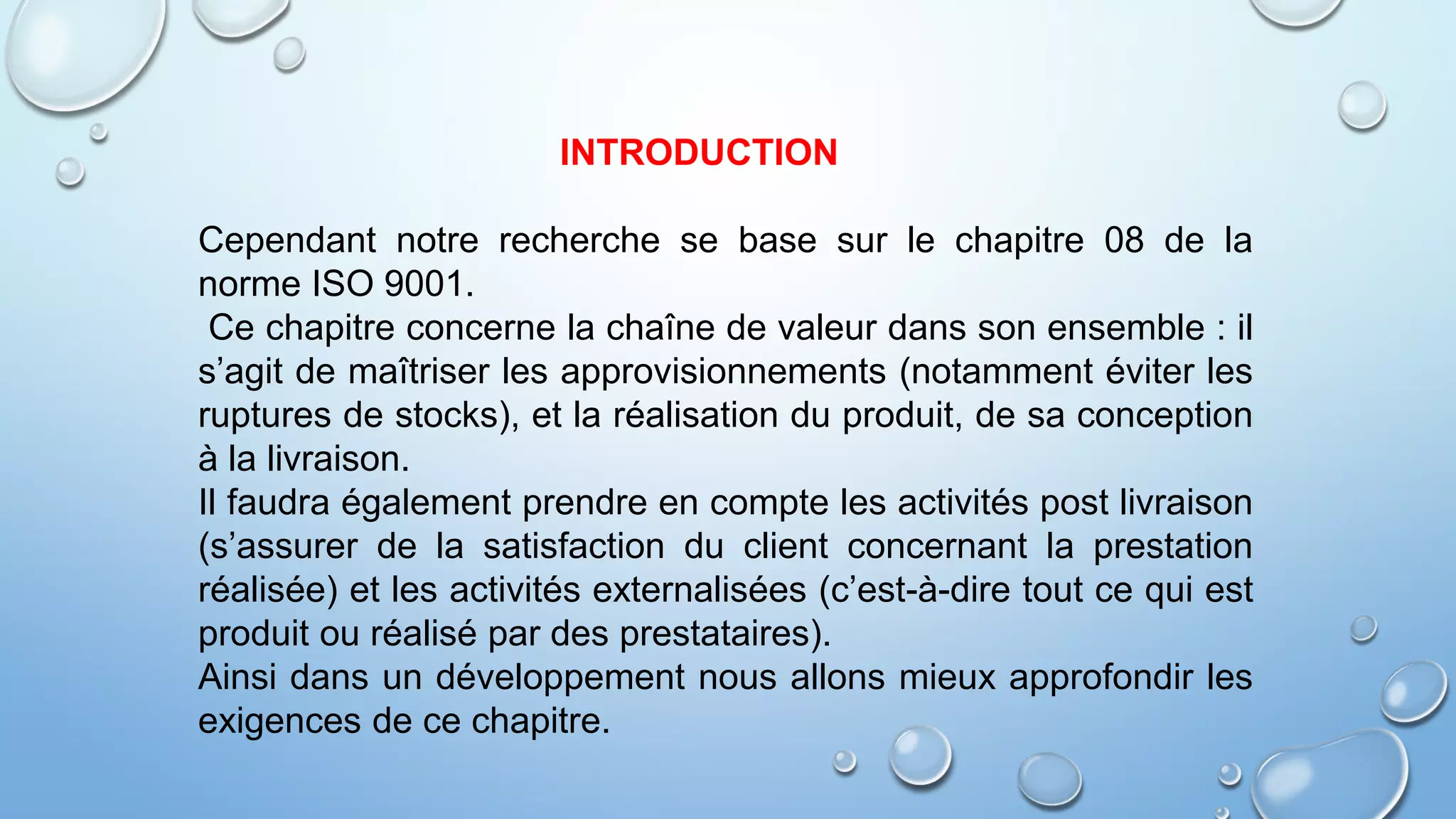 INTRODUCTION

Cependant notre recherche se base sur le chapitre 08 de la norme ISO 9001.
Ce chapitre concerne la chaîne de valeur dans son ensemble : il s’agit de maîtriser les approvisionnements (notamment éviter les ruptures de stocks), et la réalisation du produit, de sa conception à la livraison.
Il faudra également prendre en compte les activités post livraison (s’assurer de la satisfaction du client concernant la prestation réalisée) et les activités externalisées (c’est-à-dire tout ce qui est produit ou réalisé par des prestataires).
Ainsi dans un développement nous allons mieux approfondir les exigences de ce chapitre.